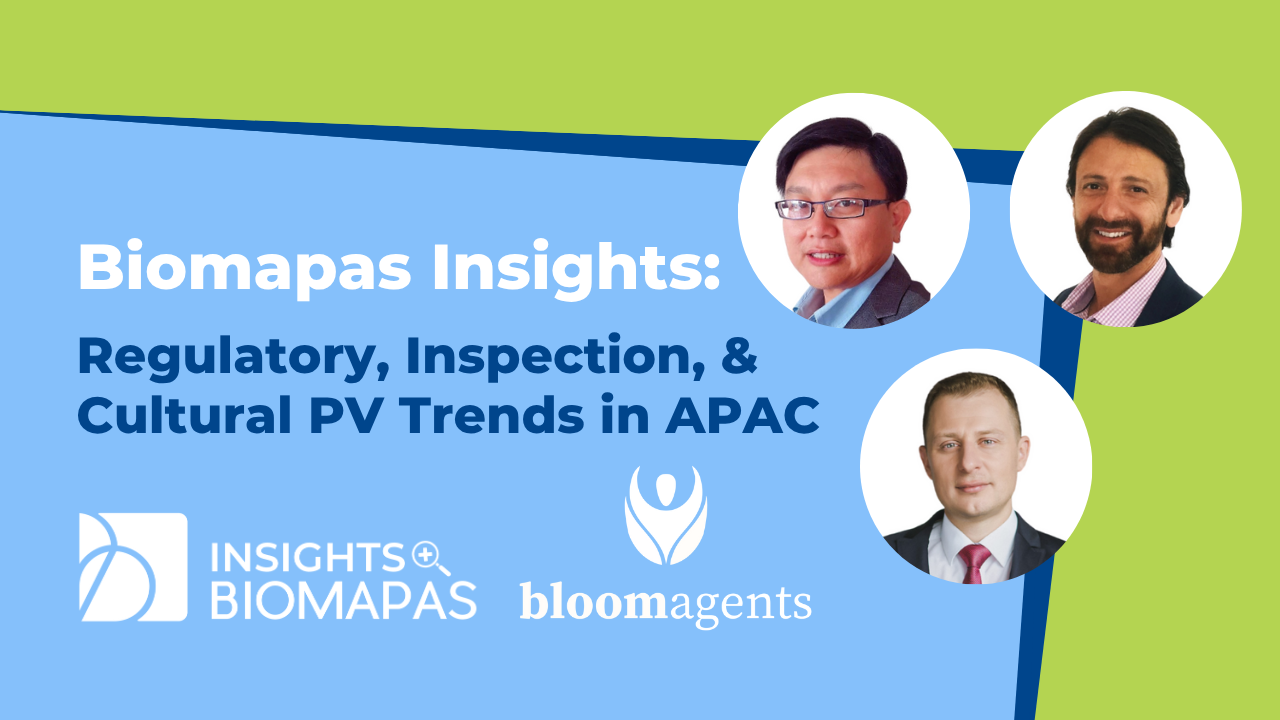 Biomapas Insights:

Regulatory, Inspection, & Cultural PV Trends in APAC

INSIGHTS BIOMAPAS

bloomagents